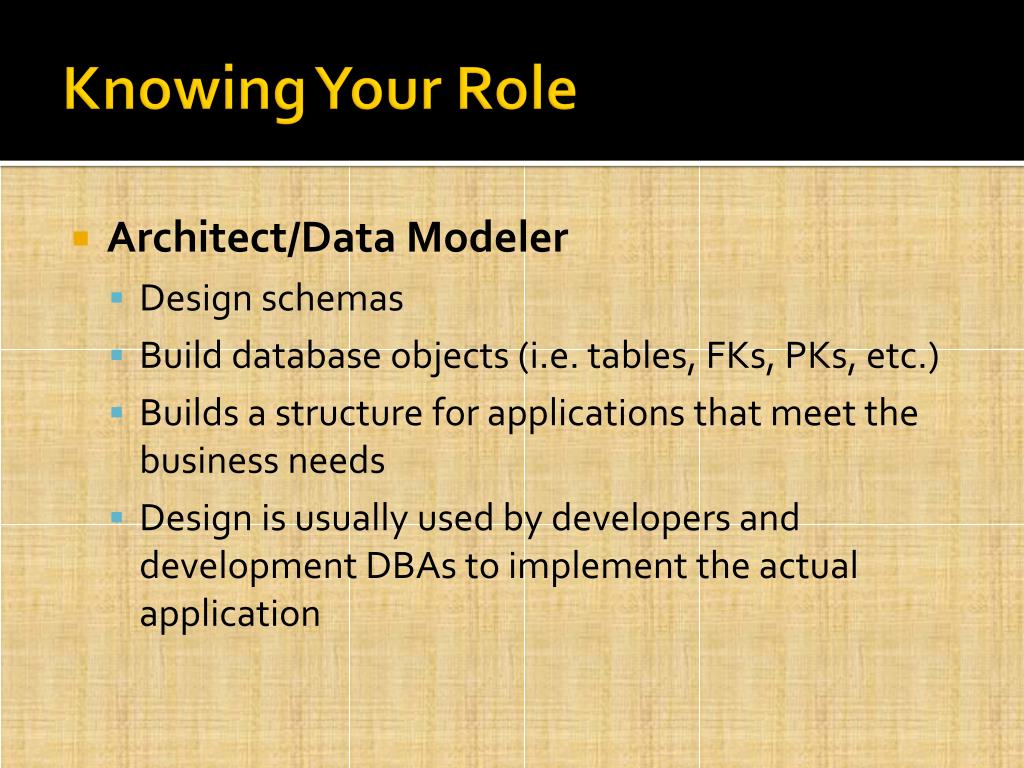 Knowing Your Role

Architect/Data Modeler

Design schemas

Build database objects (i.e. tables, FKs, PKs, etc.)

Builds a structure for applications that meet the business needs

Design is usually used by developers and development DBAs to implement the actual application